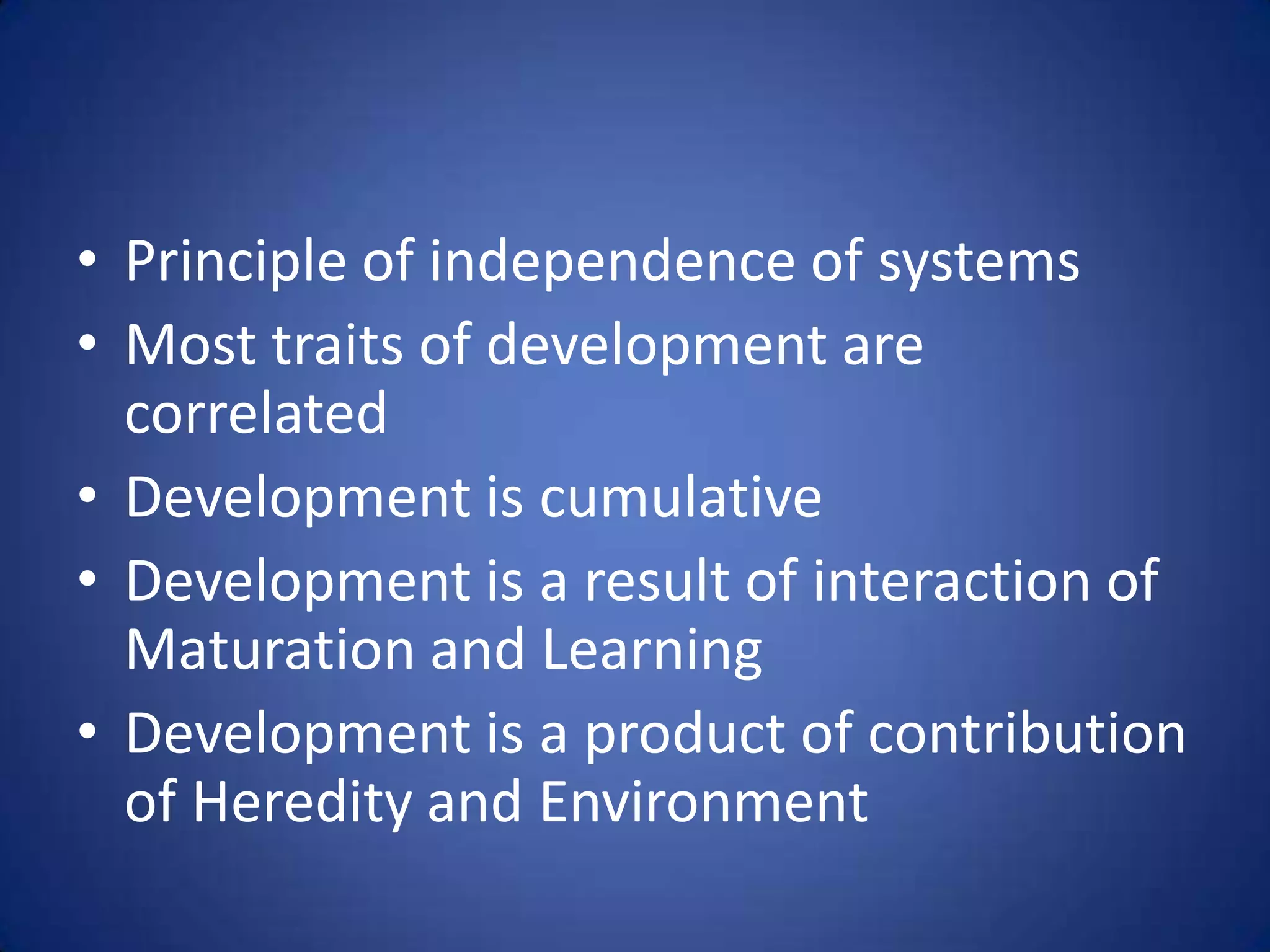 • Principle of independence of systems
• Most traits of development are correlated
• Development is cumulative
• Development is a result of interaction of Maturation and Learning
• Development is a product of contribution of Heredity and Environment